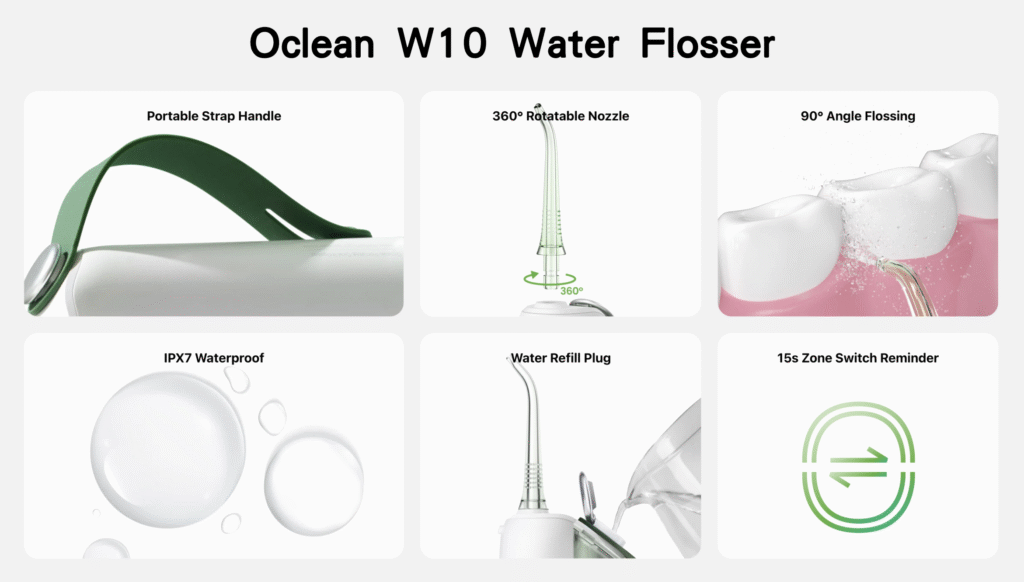 Oclean W10 Water Flosser

Portable Strap Handle

360° Rotatable Nozzle

360°

90° Angle Flossing

IPX7 Waterproof

Water Refill Plug

15s Zone Switch Reminder